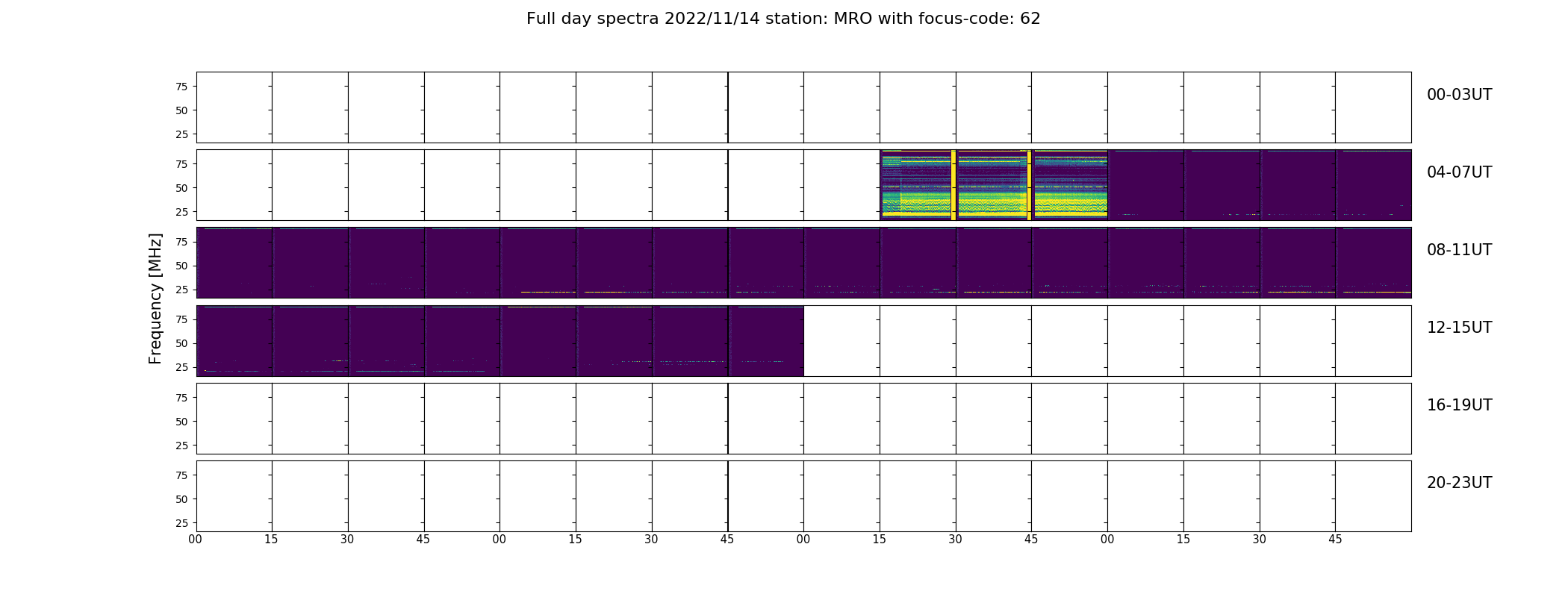 Full day spectra 2022/11/14 station: MRO with focus-code: 62

Frequency [MHz]

75
50
25
00-03UT

75
50
25
04-07UT

75
50
25
08-11UT

75
50
25
12-15UT

75
50
25
16-19UT

75
50
25
20-23UT

00 15 30 45 00 15 30 45 00 15 30 45 00 15 30 45